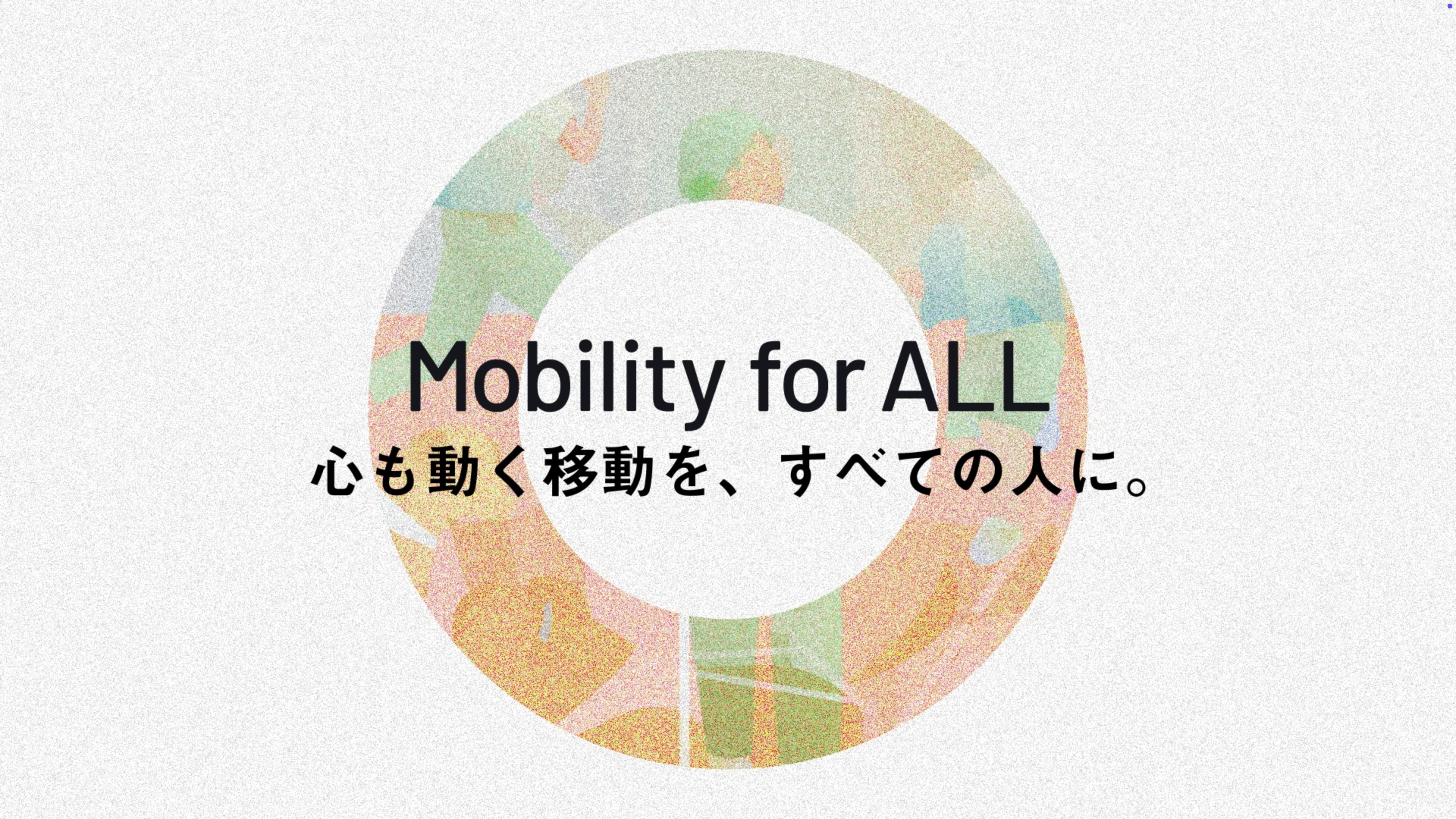 Mobility for ALL

心も動く移動を、すべての人に。